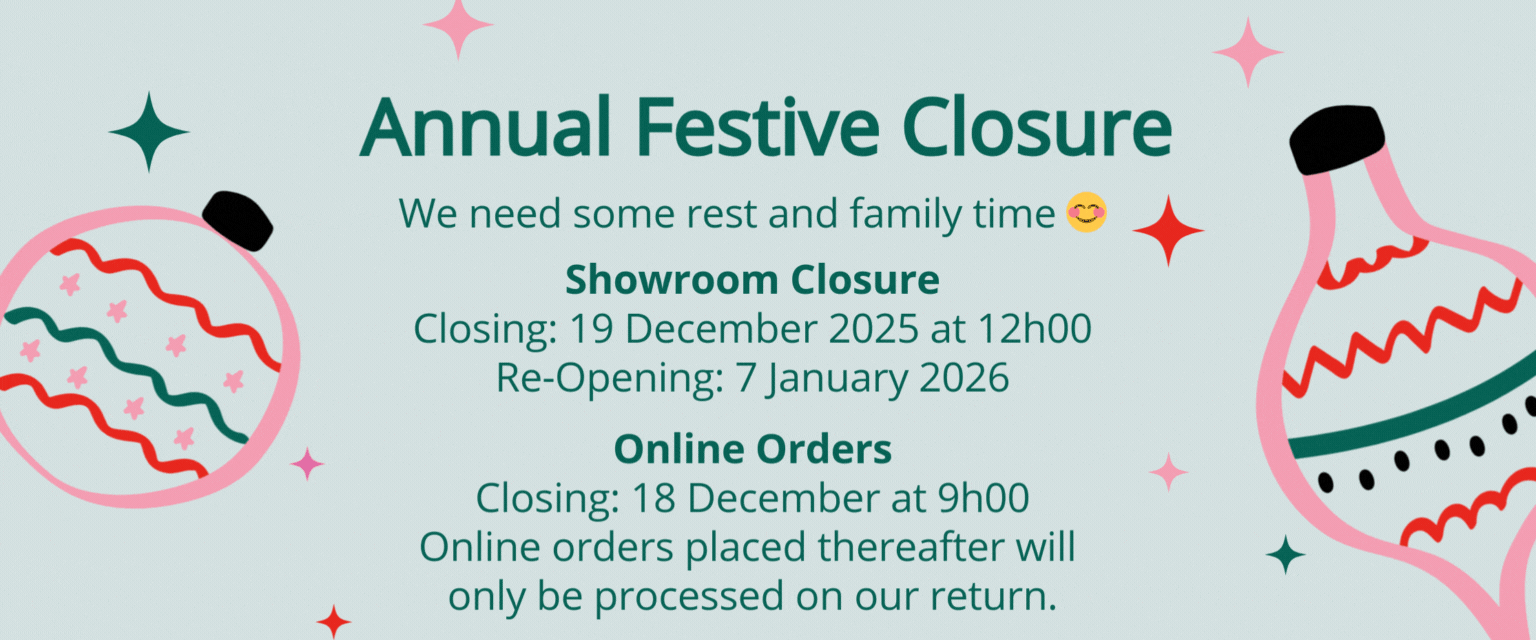 Annual Festive Closure

We need some rest and family time 😊

Showroom Closure
Closing: 19 December 2025 at 12h00
Re-Opening: 7 January 2026

Online Orders
Closing: 18 December at 9h00
Online orders placed thereafter will only be processed on our return.